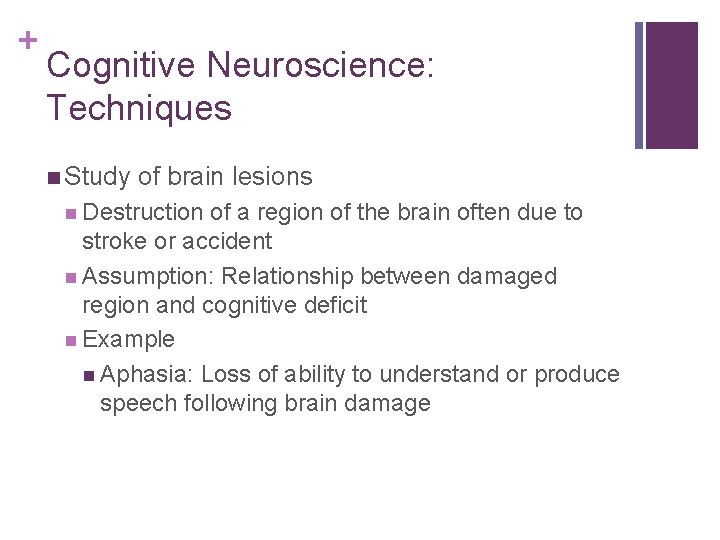 +
Cognitive Neuroscience: Techniques

Study of brain lesions

Destruction of a region of the brain often due to stroke or accident

Assumption: Relationship between damaged region and cognitive deficit

Example

Aphasia: Loss of ability to understand or produce speech following brain damage